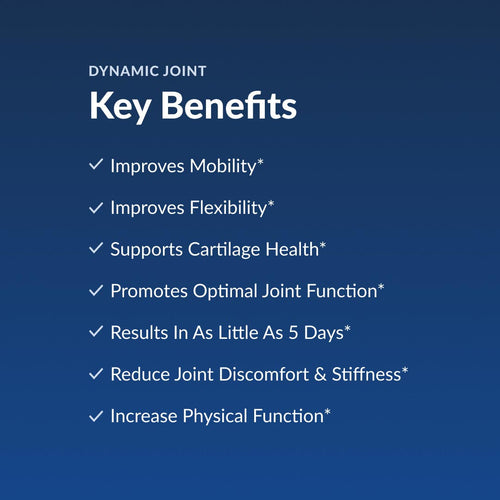 DYNAMIC JOINT

Key Benefits

✓ Improves Mobility*

✓ Improves Flexibility*

✓ Supports Cartilage Health*

✓ Promotes Optimal Joint Function*

✓ Results In As Little As 5 Days*

✓ Reduce Joint Discomfort & Stiffness*

✓ Increase Physical Function*